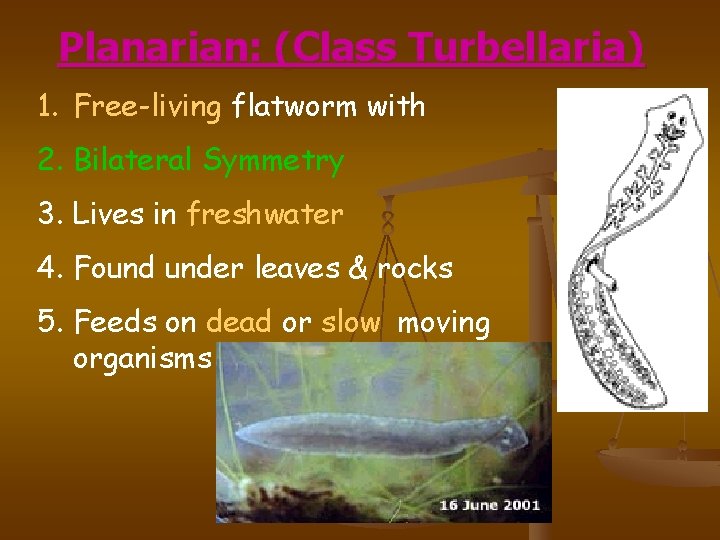 Planarian: (Class Turbellaria)

1. Free-living flatworm with
2. Bilateral Symmetry
3. Lives in freshwater
4. Found under leaves & rocks
5. Feeds on dead or slow moving organisms

16 June 2001